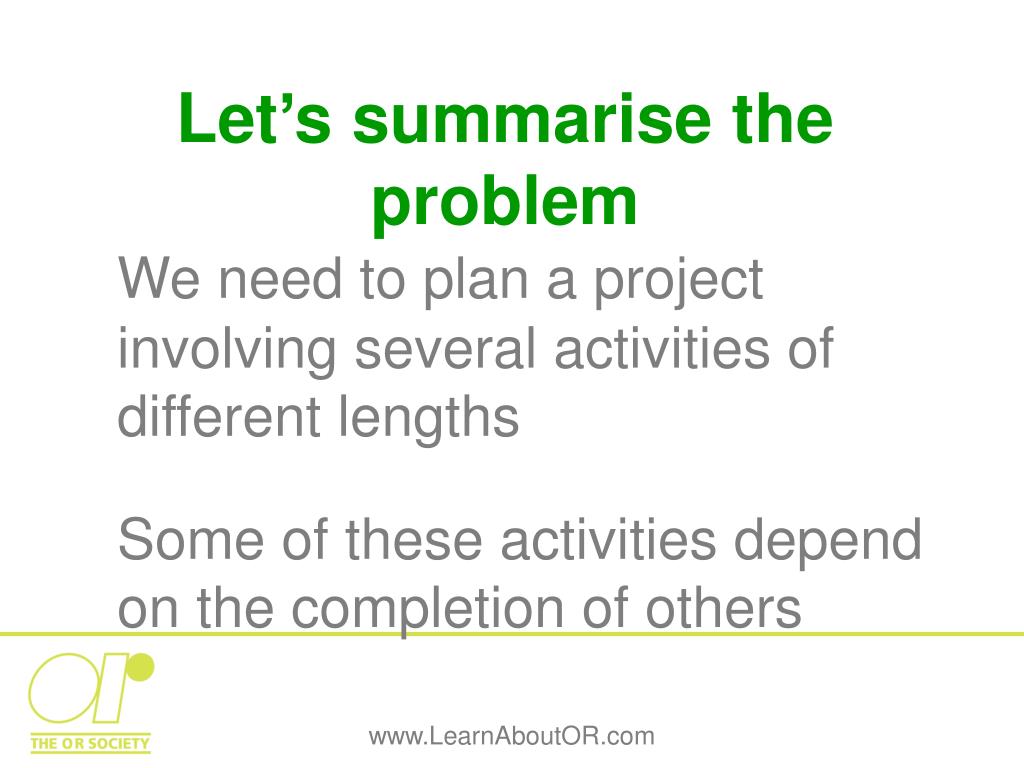 Let’s summarise the problem

We need to plan a project involving several activities of different lengths

Some of these activities depend on the completion of others

OR
THE OR SOCIETY

www.LearnAboutOR.com